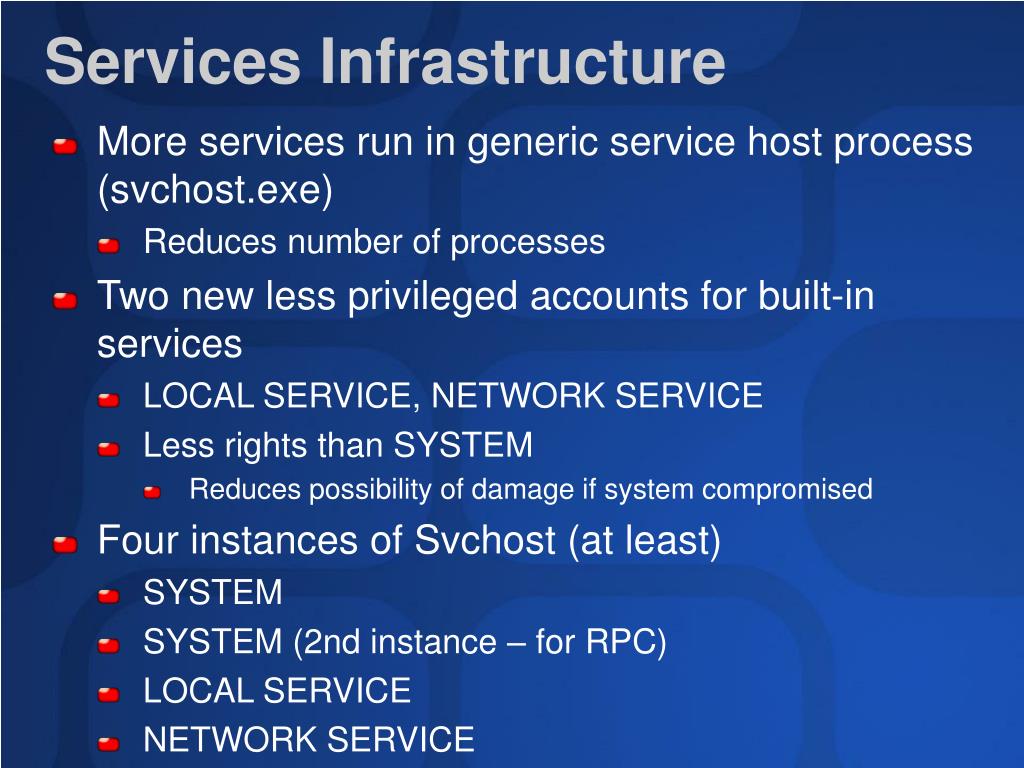 Services Infrastructure

More services run in generic service host process (svchost.exe)

Reduces number of processes

Two new less privileged accounts for built-in services

LOCAL SERVICE, NETWORK SERVICE

Less rights than SYSTEM

Reduces possibility of damage if system compromised

Four instances of Svchost (at least)

SYSTEM

SYSTEM (2nd instance – for RPC)

LOCAL SERVICE

NETWORK SERVICE